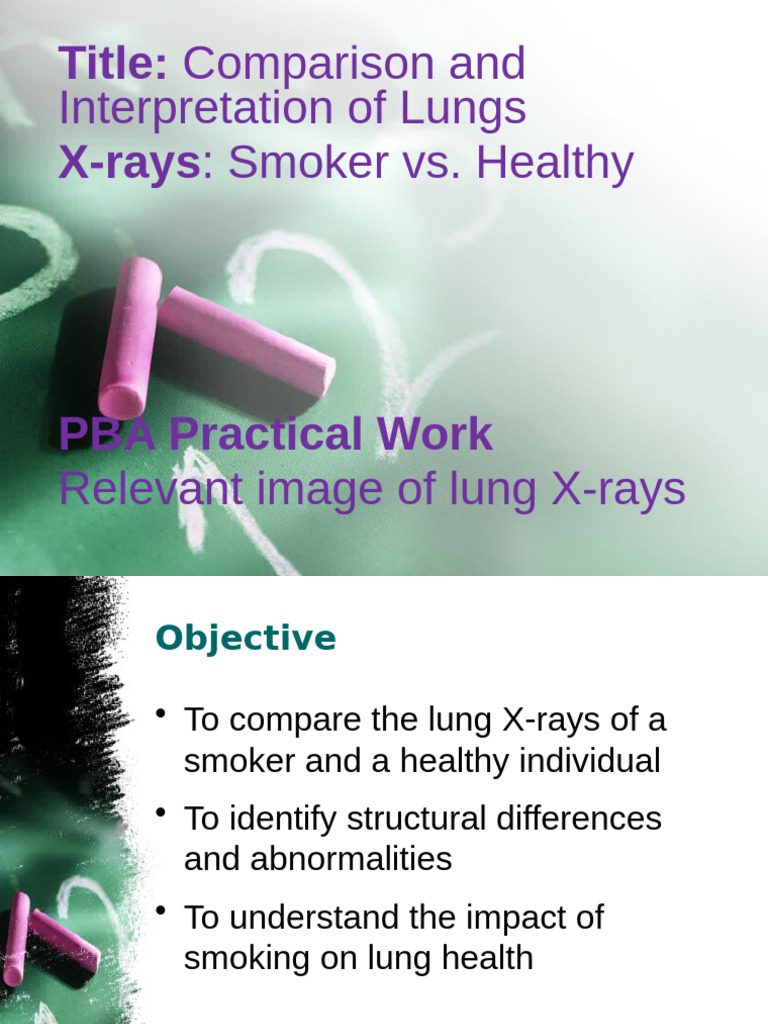 Title: Comparison and Interpretation of Lungs
X-rays: Smoker vs. Healthy

PBA Practical Work
Relevant image of lung X-rays

Objective

• To compare the lung X-rays of a smoker and a healthy individual
• To identify structural differences and abnormalities
• To understand the impact of smoking on lung health